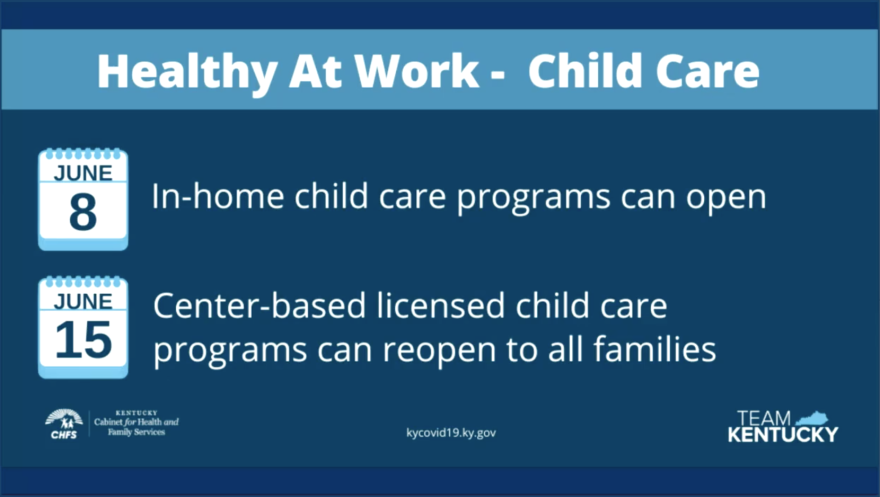 Healthy At Work - Child Care

JUNE
8

In-home child care programs can open

JUNE
15

Center-based licensed child care programs can reopen to all families

CHFS

KENTUCKY
Cabinet for Health and Family Services

kycovid19.ky.gov

TEAM KENTUCKY